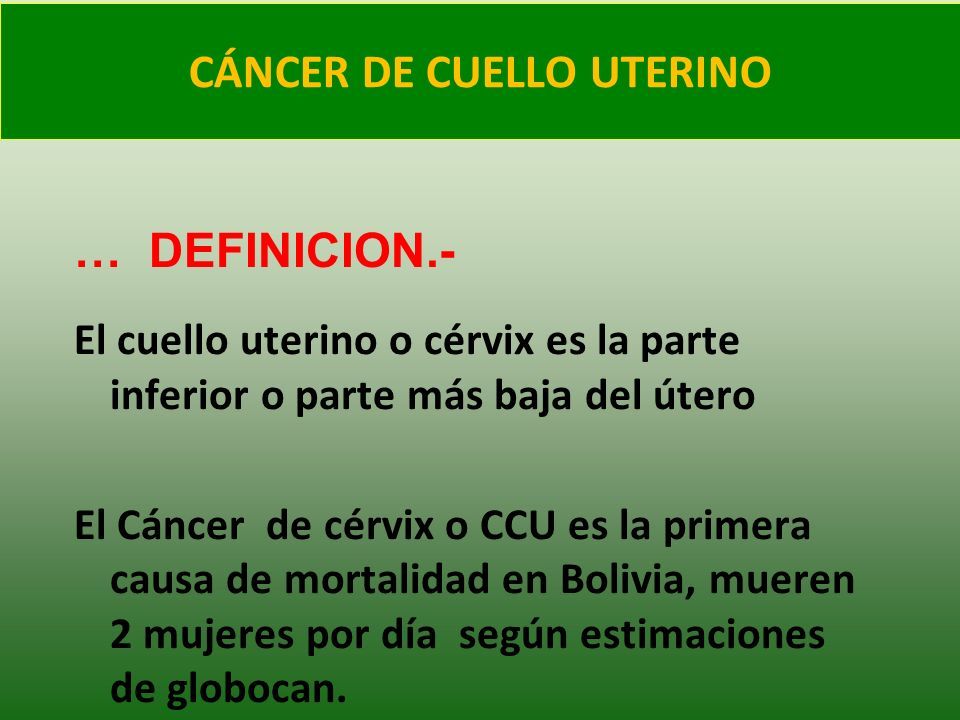 CÁNCER DE CUELLO UTERINO

… DEFINICION.-

El cuello uterino o cérvix es la parte inferior o parte más baja del útero

El Cáncer de cérvix o CCU es la primera causa de mortalidad en Bolivia, mueren 2 mujeres por día según estimaciones de globocan.